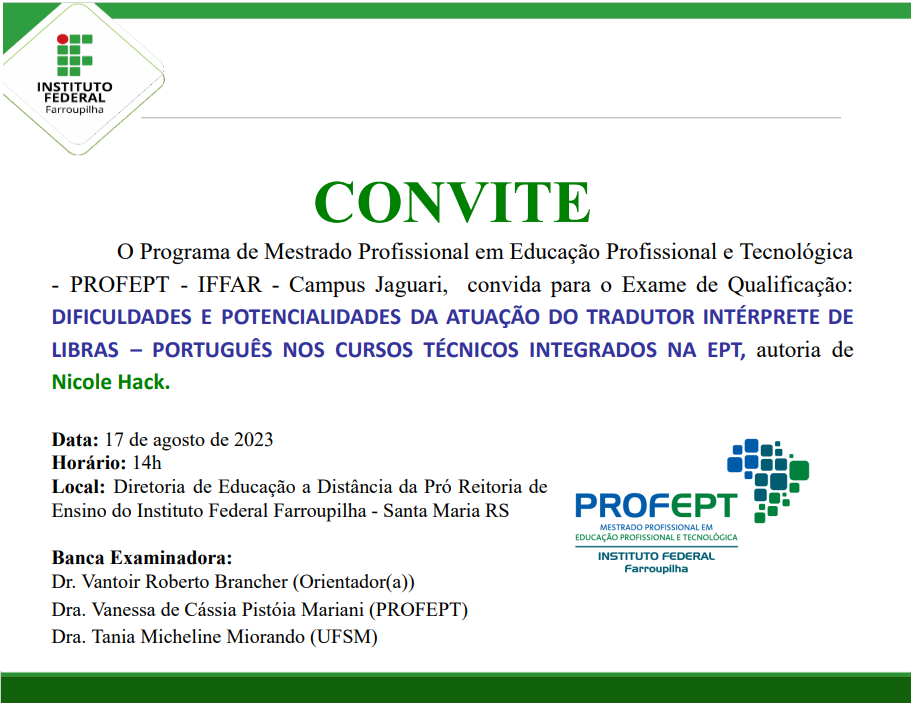 INSTITUTO FEDERAL
Farroupilha

CONVITE

O Programa de Mestrado Profissional em Educação Profissional e Tecnológica - PROFEPT - IFFAR - Campus Jaguari, convida para o Exame de Qualificação: DIFICULDADES E POTENCIALIDADES DA ATUAÇÃO DO TRADUTOR INTÉRPRETE DE LIBRAS – PORTUGUÊS NOS CURSOS TÉCNICOS INTEGRADOS NA EPT, autoria de Nicole Hack.

Data: 17 de agosto de 2023
Horário: 14h
Local: Diretoria de Educação a Distância da Pró Reitoria de Ensino do Instituto Federal Farroupilha - Santa Maria RS

Banca Examinadora:
Dr. Vantoir Roberto Brancher (Orientador(a))
Dra. Vanessa de Cássia Pistóia Mariani (PROFEPT)
Dra. Tania Micheline Miorando (UFSM)

PROFEPT
MESTRADO PROFISSIONAL EM EDUCAÇÃO PROFISSIONAL E TECNOLÓGICA
INSTITUTO FEDERAL
Farroupilha